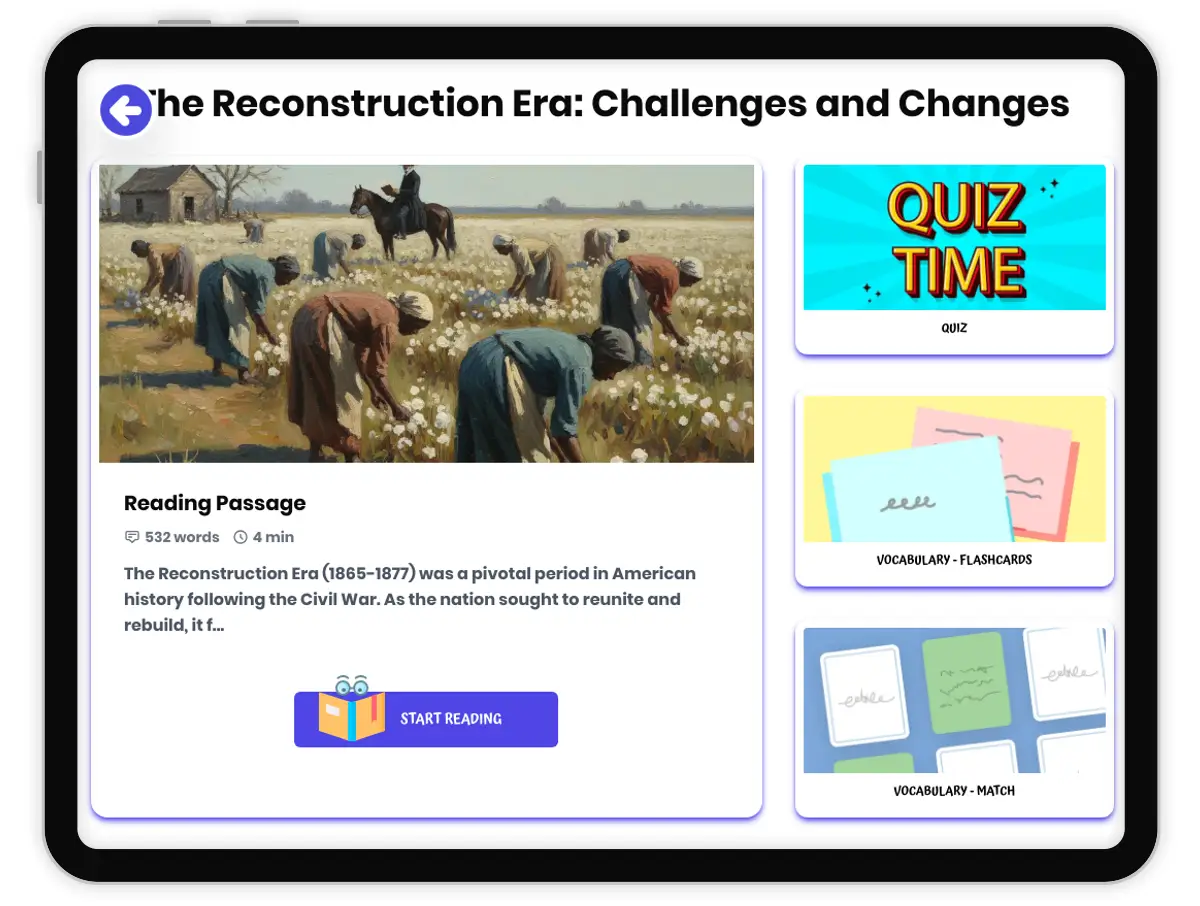 The Reconstruction Era: Challenges and Changes

Reading Passage

532 words 4 min

The Reconstruction Era (1865-1877) was a pivotal period in American history following the Civil War. As the nation sought to reunite and rebuild, it f...

START READING

QUIZ TIME

QUIZ

VOCABULARY - FLASHCARDS

VOCABULARY - MATCH